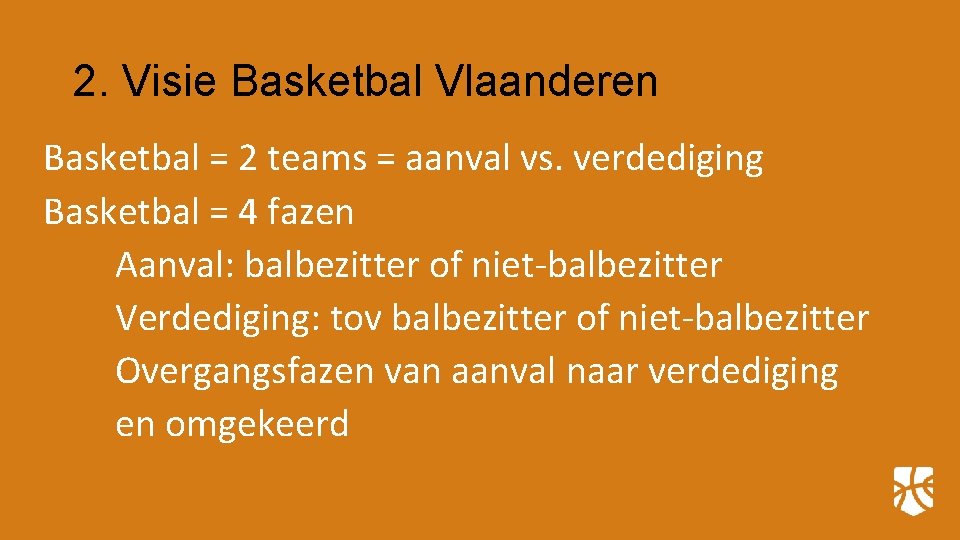 2. Visie Basketbal Vlaanderen

Basketbal = 2 teams = aanval vs. verdediging
Basketbal = 4 fazen
Aanval: balbezitter of niet-balbezitter
Verdediging: tov balbezitter of niet-balbezitter
Overgangsfazen van aanval naar verdediging en omgekeerd